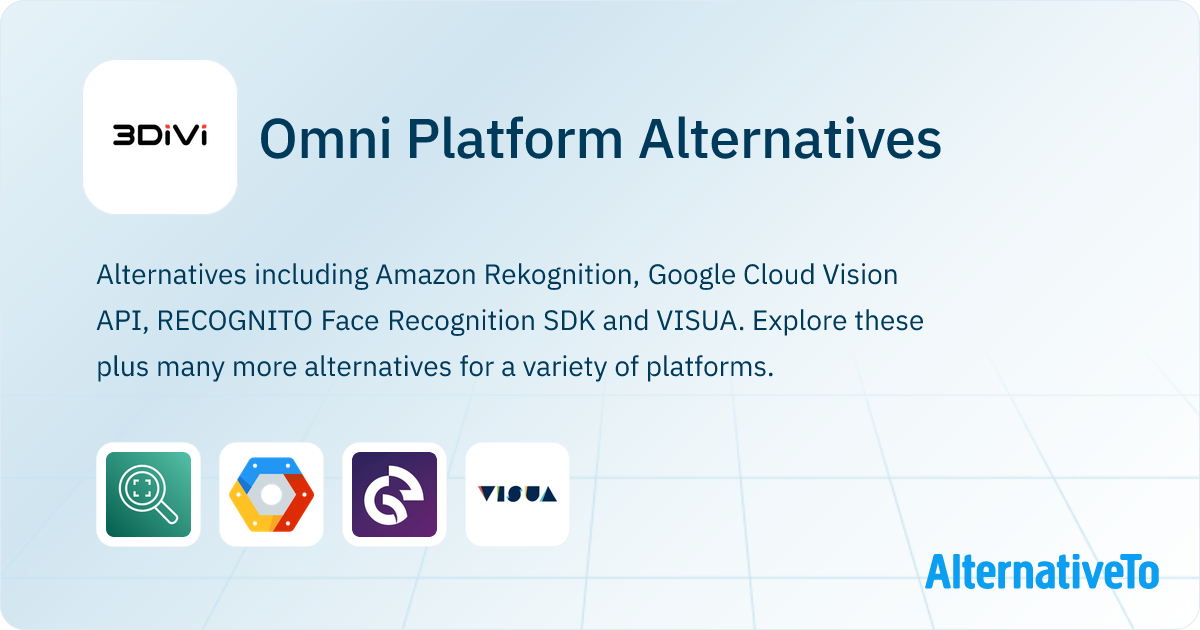 3DiVi

Omni Platform Alternatives

Alternatives including Amazon Rekognition, Google Cloud Vision API, RECOGNITO Face Recognition SDK and VISUA. Explore these plus many more alternatives for a variety of platforms.

VISUA

AlternativeTo